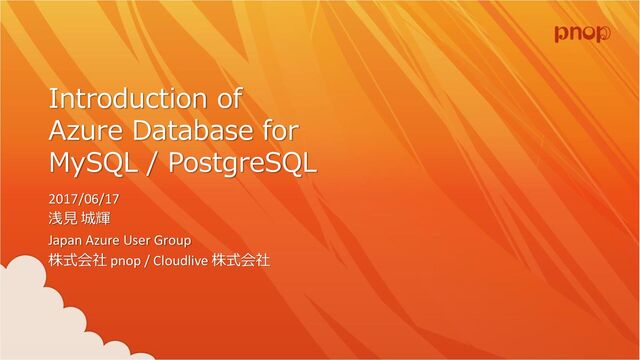 pnop

Introduction of Azure Database for MySQL / PostgreSQL

2017/06/17
浅見 城輝
Japan Azure User Group
株式会社 pnop / Cloudlive 株式会社